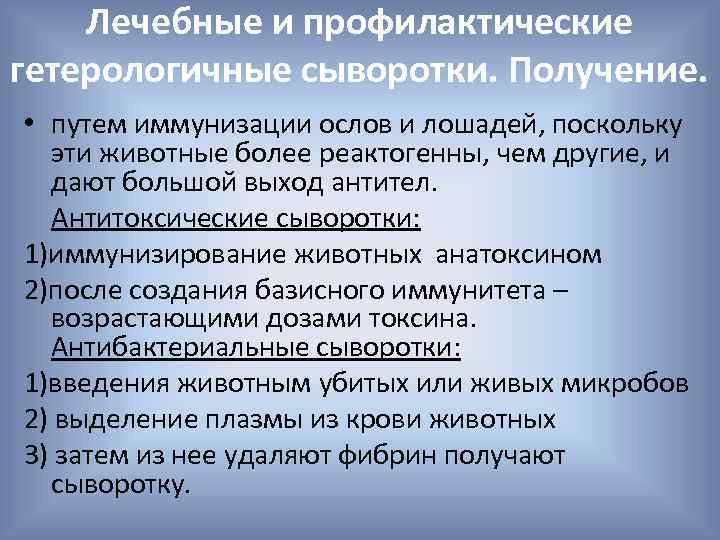 Лечебные и профилактические гетерологичные сыворотки. Получение.

• путем иммунизации ослов и лошадей, поскольку эти животные более реактогенны, чем другие, и дают большой выход антител.

Антитоксические сыворотки:

1)иммунизирование животных анатоксином

2)после создания базисного иммунитета – возрастающими дозами токсина.

Антибактериальные сыворотки:

1)введения животным убитых или живых микробов

2) выделение плазмы из крови животных

3) затем из нее удаляют фибрин получают сыворотку.